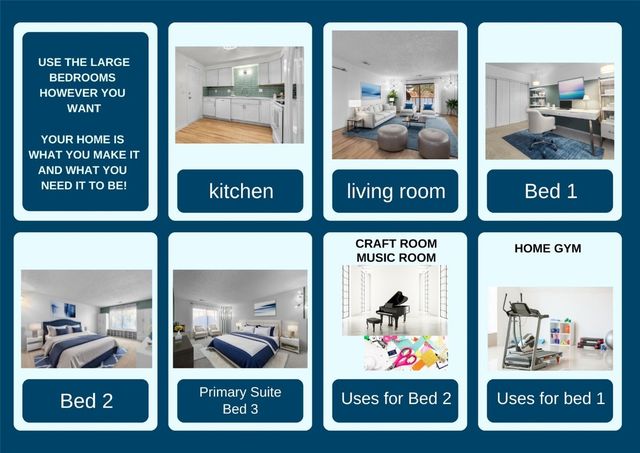 USE THE LARGE BEDROOMS HOWEVER YOU WANT

YOUR HOME IS WHAT YOU MAKE IT AND WHAT YOU NEED IT TO BE!

kitchen

living room

Bed 1

Bed 2

Primary Suite
Bed 3

CRAFT ROOM
MUSIC ROOM

Uses for Bed 2

HOME GYM

Uses for bed 1